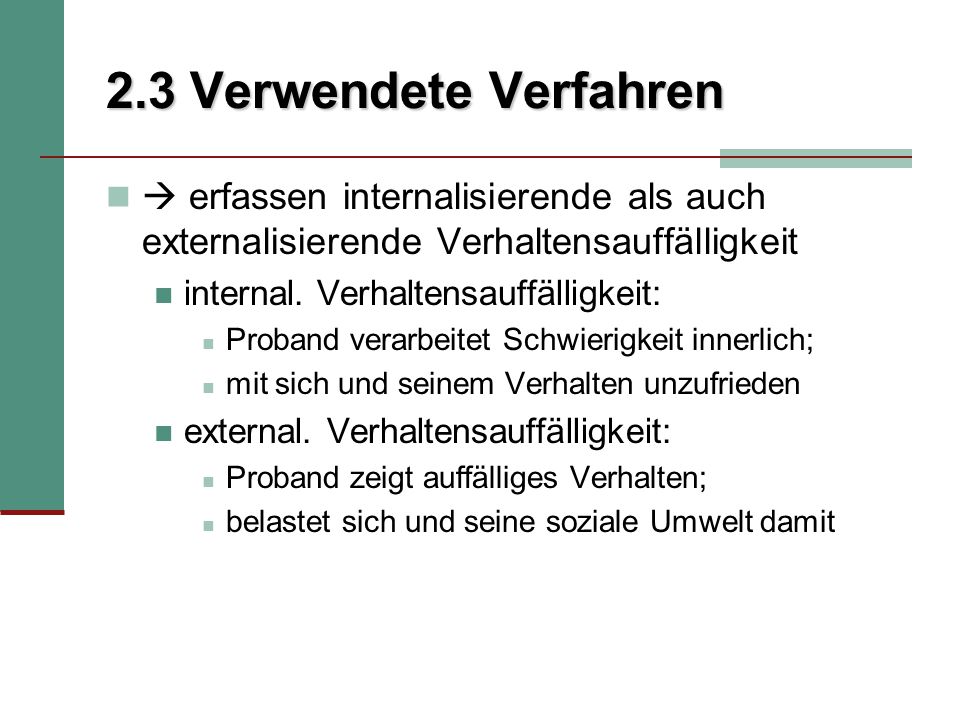 2.3 Verwendete Verfahren

→ erfassen internalisierende als auch externalisierende Verhaltensauffälligkeit

internal. Verhaltensauffälligkeit:

Proband verarbeitet Schwierigkeit innerlich;

mit sich und seinem Verhalten unzufrieden

external. Verhaltensauffälligkeit:

Proband zeigt auffälliges Verhalten;

belastet sich und seine soziale Umwelt damit